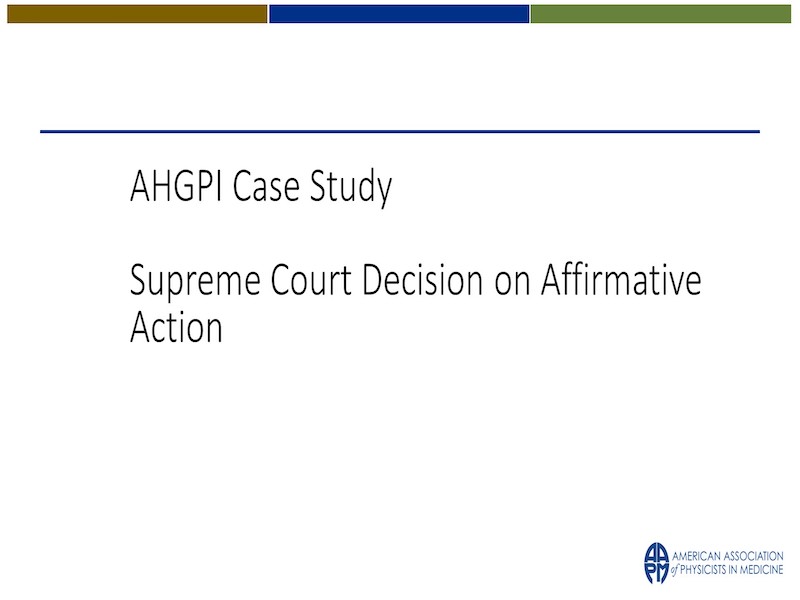 AHGPI Case Study

Supreme Court Decision on Affirmative Action

AAPM AMERICAN ASSOCIATION of PHYSICISTS IN MEDICINE